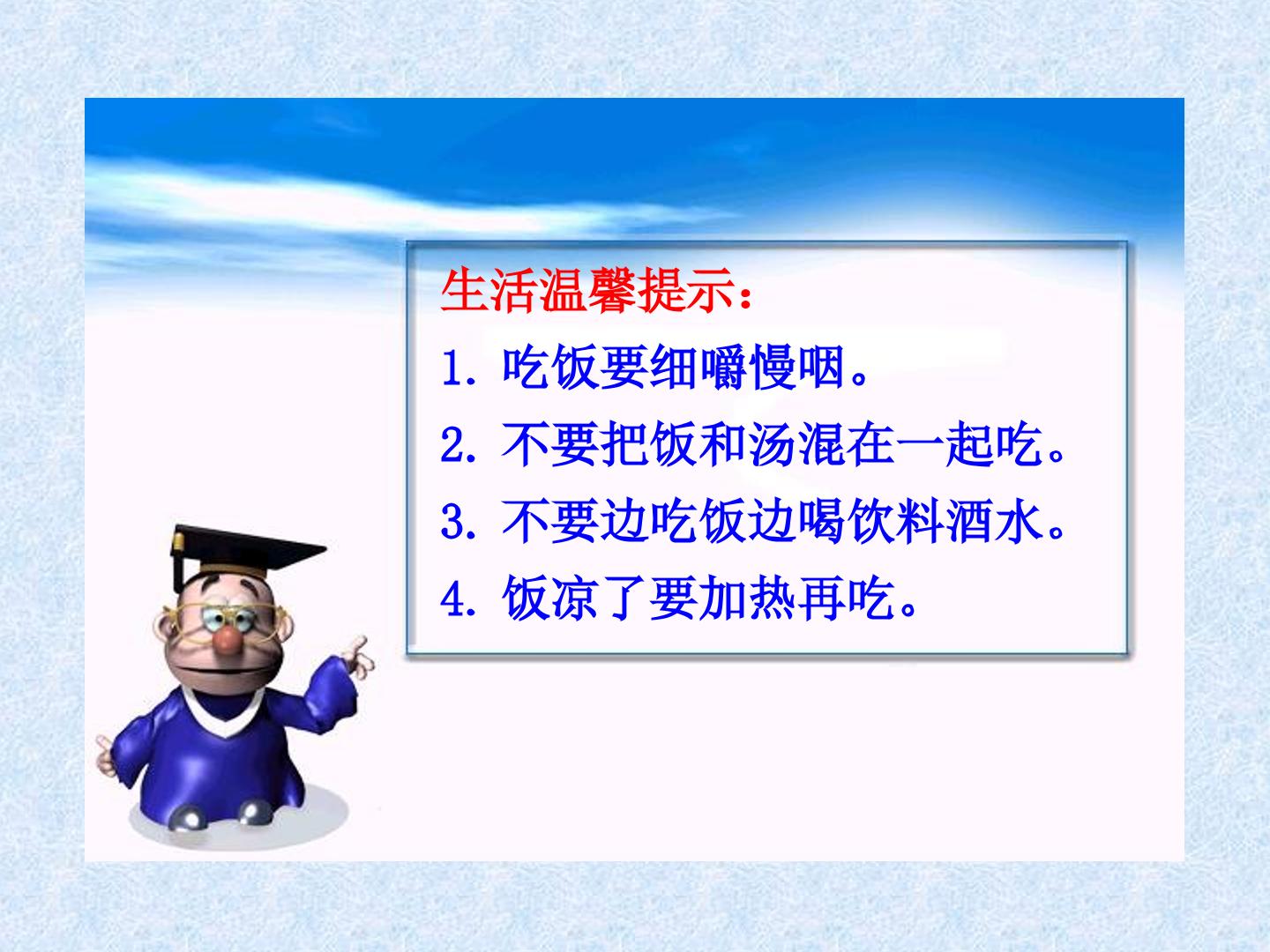 生活温馨提示：

1. 吃饭要细嚼慢咽。

2. 不要把饭和汤混在一起吃。

3. 不要边吃饭边喝饮料酒水。

4. 饭凉了要加热再吃。